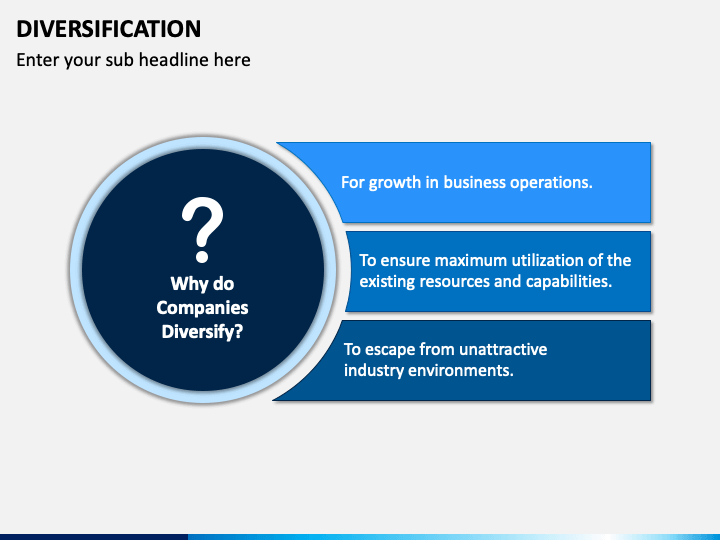 DIVERSIFICATION

Enter your sub headline here

?

Why do Companies Diversify?

For growth in business operations.

To ensure maximum utilization of the existing resources and capabilities.

To escape from unattractive industry environments.